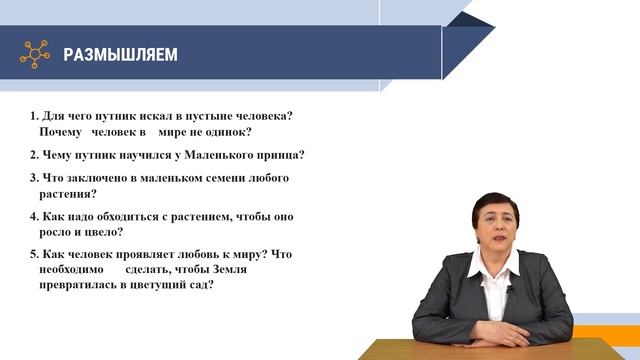 РАЗМЫШЛЯЕМ

1. Для чего путник искал в пустыне человека? Почему человек в мире не одинок?

2. Чему путник научился у Маленького принца?

3. Что заключено в маленьком семени любого растения?

4. Как надо обходиться с растением, чтобы оно росло и цвело?

5. Как человек проявляет любовь к миру? Что необходимо сделать, чтобы Земля превратилась в цветущий сад?